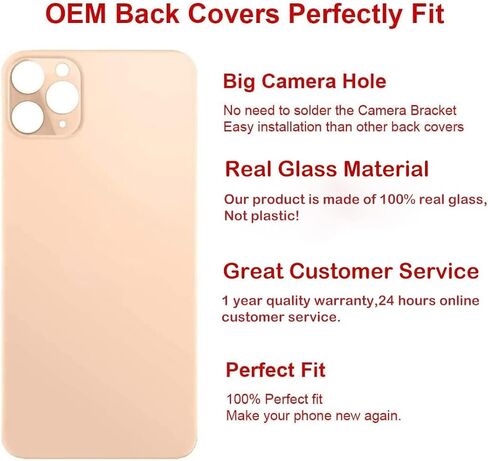 OEM Back Covers Perfectly Fit

Big Camera Hole

No need to solder the Camera Bracket
Easy installation than other back covers

Real Glass Material

Our product is made of 100% real glass,
Not plastic!

Great Customer Service

1 year quality warranty,24 hours online customer service.

Perfect Fit

100% Perfect fit
Make your phone new again.